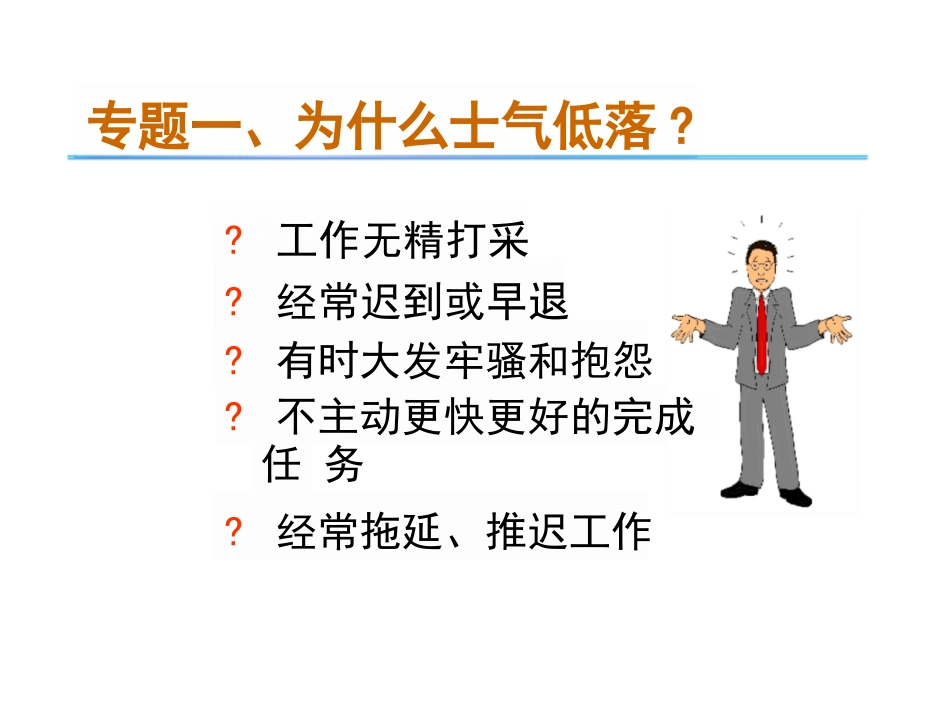 专题一、为什么士气低落？

? 工作无精打采

? 经常迟到或早退

? 有时大发牢骚和抱怨

? 不主动更快更好的完成任 务

? 经常拖延、推迟工作